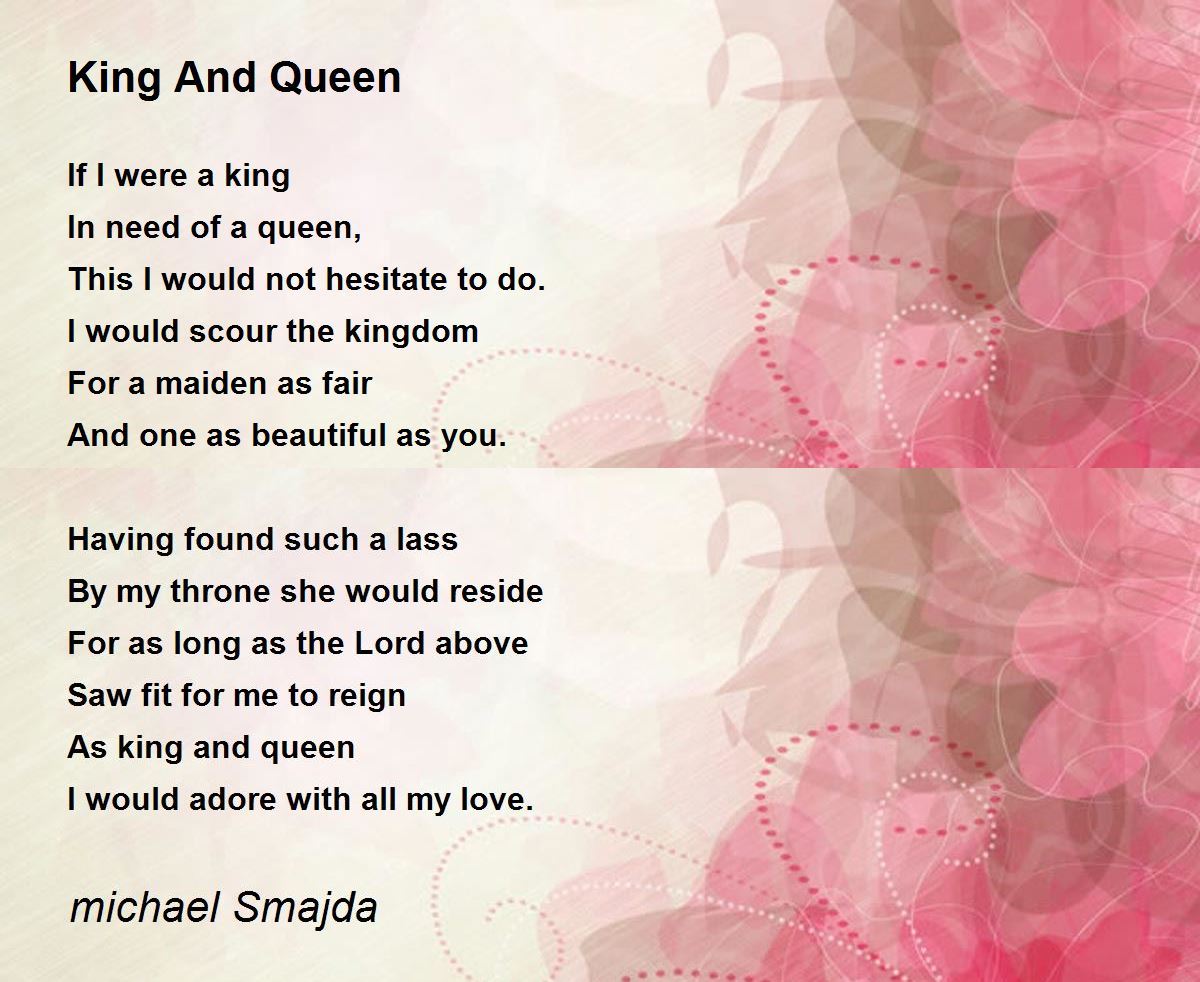 King And Queen

If I were a king
In need of a queen,
This I would not hesitate to do.
I would scour the kingdom
For a maiden as fair
And one as beautiful as you.

Having found such a lass
By my throne she would reside
For as long as the Lord above
Saw fit for me to reign
As king and queen
I would adore with all my love.

michael Smajda